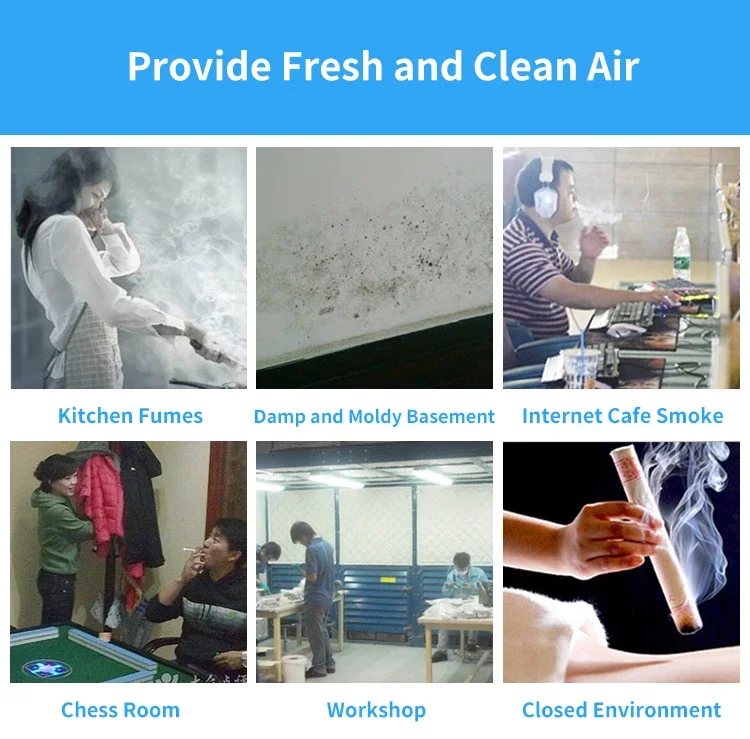 Provide Fresh and Clean Air

Kitchen Fumes

Damp and Moldy Basement

Internet Cafe Smoke

Chess Room

Workshop

Closed Environment